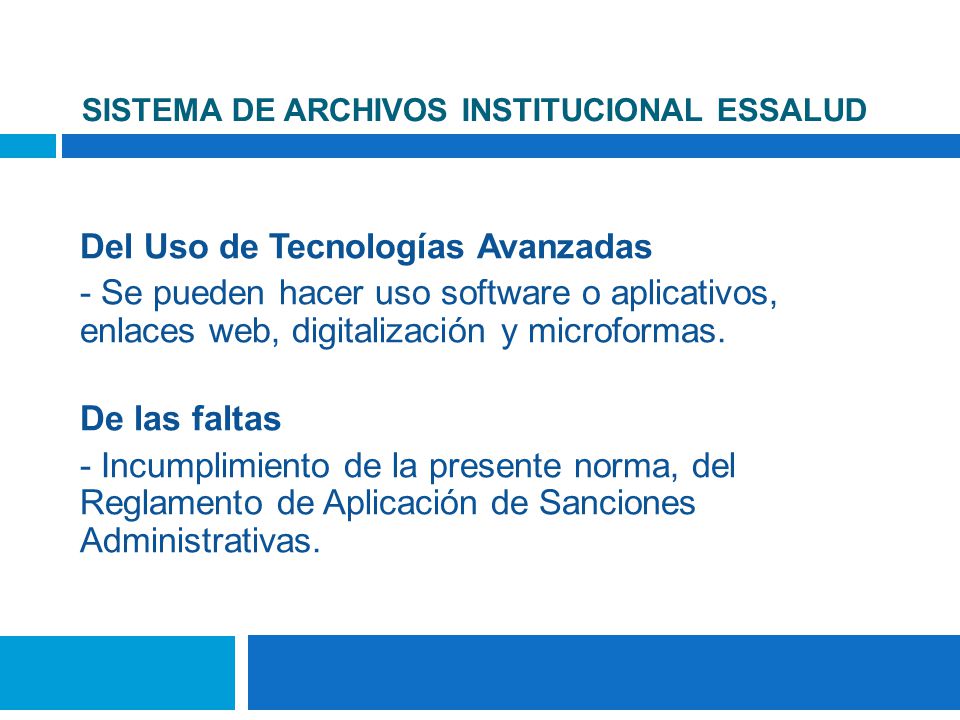 SISTEMA DE ARCHIVOS INSTITUCIONAL ESSALUD

Del Uso de Tecnologías Avanzadas

- Se pueden hacer uso software o aplicativos, enlaces web, digitalización y microformas.

De las faltas

- Incumplimiento de la presente norma, del Reglamento de Aplicación de Sanciones Administrativas.